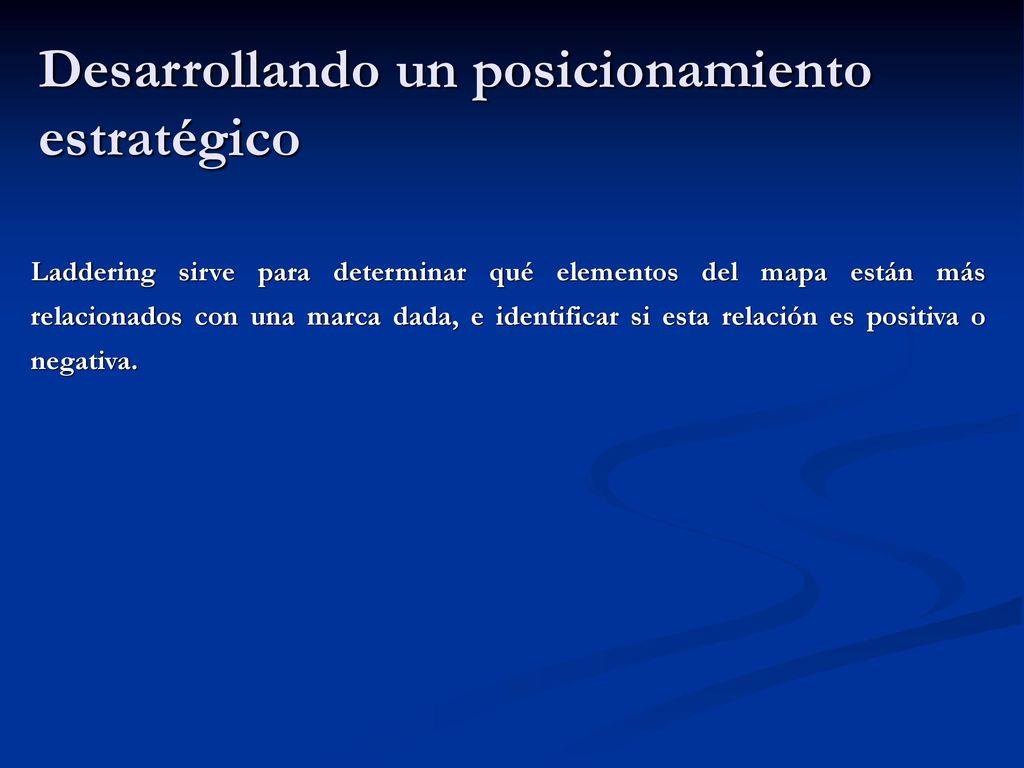 Desarrollando un posicionamiento estratégico

Laddering sirve para determinar qué elementos del mapa están más relacionados con una marca dada, e identificar si esta relación es positiva o negativa.